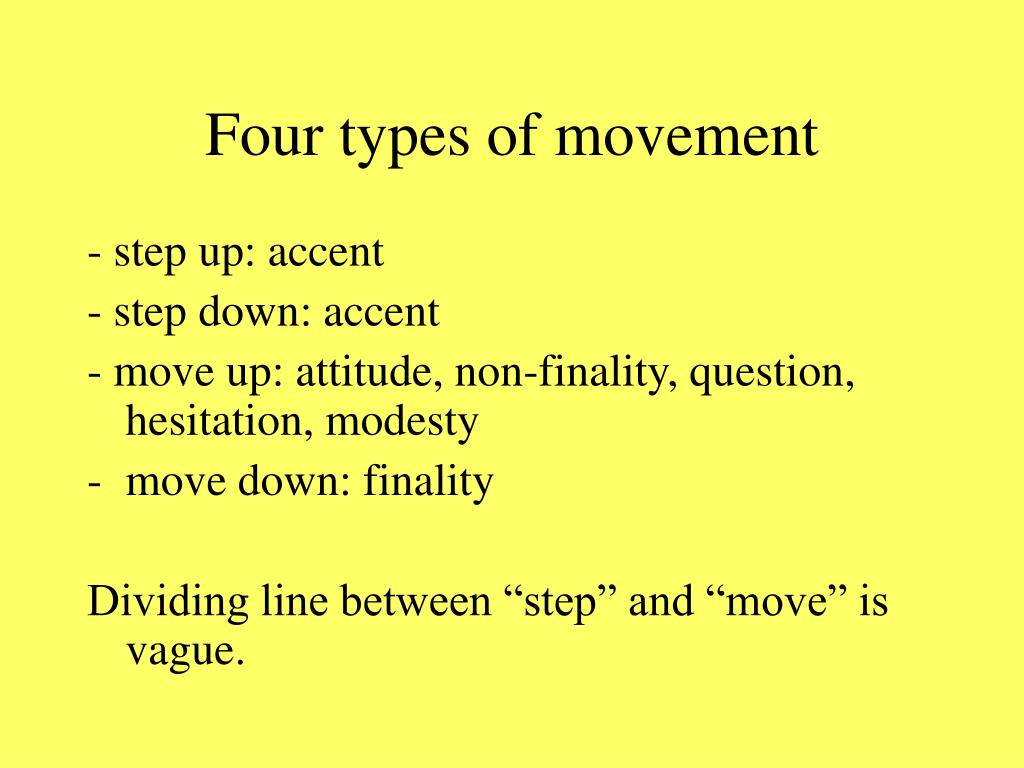 Four types of movement

- step up: accent
- step down: accent
- move up: attitude, non-finality, question, hesitation, modesty
- move down: finality

Dividing line between “step” and “move” is vague.